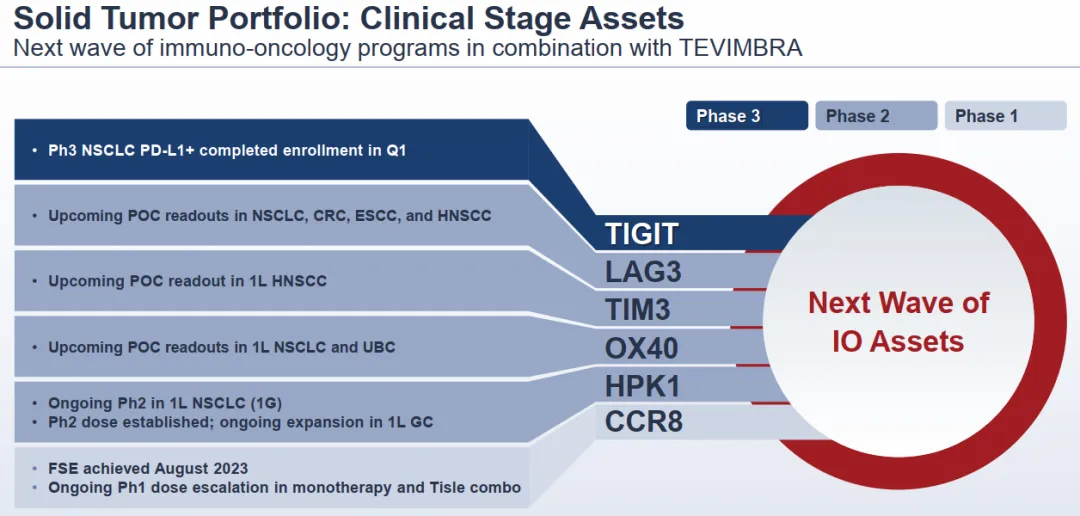 Solid Tumor Portfolio: Clinical Stage Assets
Next wave of immuno-oncology programs in combination with TEVIMBRA

Phase 3
Phase 2
Phase 1

• Ph3 NSCLC PD-L1+ completed enrollment in Q1

• Upcoming POC readouts in NSCLC, CRC, ESCC, and HNSCC

• Upcoming POC readout in 1L HNSCC

• Upcoming POC readouts in 1L NSCLC and UBC

• Ongoing Ph2 in 1L NSCLC (1G)
• Ph2 dose established; ongoing expansion in 1L GC

• FSE achieved August 2023
• Ongoing Ph1 dose escalation in monotherapy and Tisle combo

TIGIT
LAG3
TIM3
OX40
HPK1
CCR8

Next Wave of IO Assets